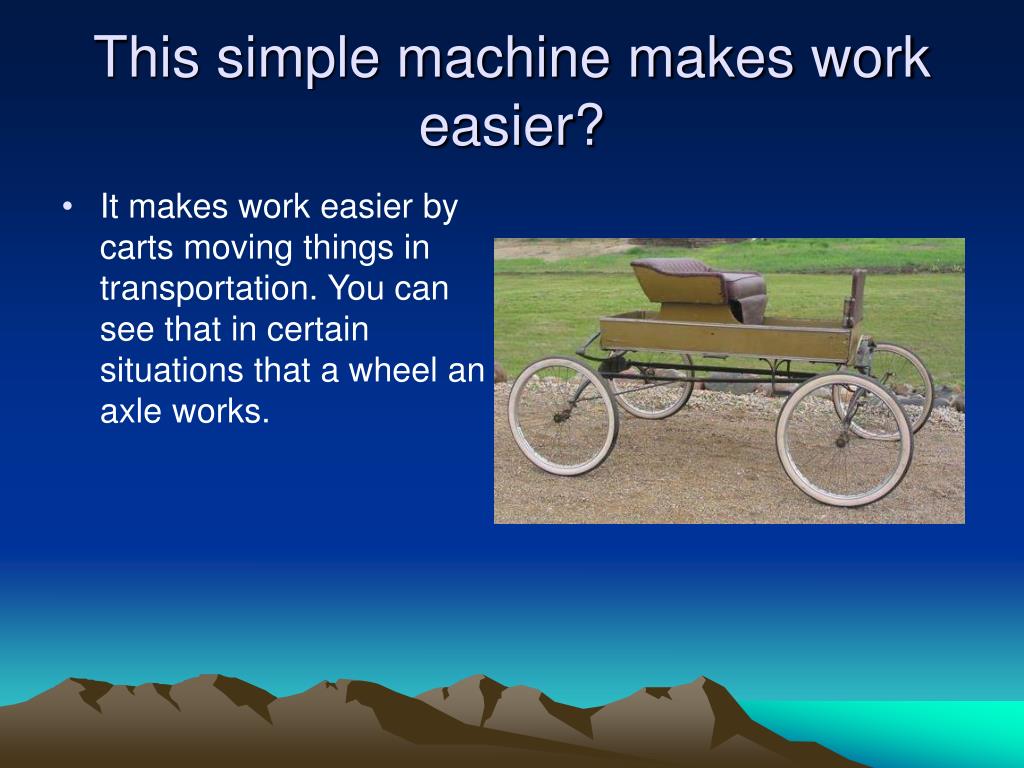 This simple machine makes work easier?

• It makes work easier by carts moving things in transportation. You can see that in certain situations that a wheel an axle works.